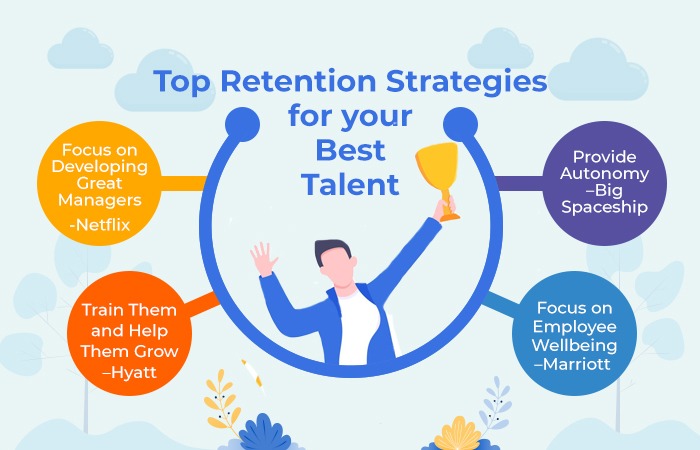 Top Retention Strategies for your Best Talent

Focus on Developing Great Managers -Netflix

Train Them and Help Them Grow –Hyatt

Provide Autonomy –Big Spaceship

Focus on Employee Wellbeing –Marriott